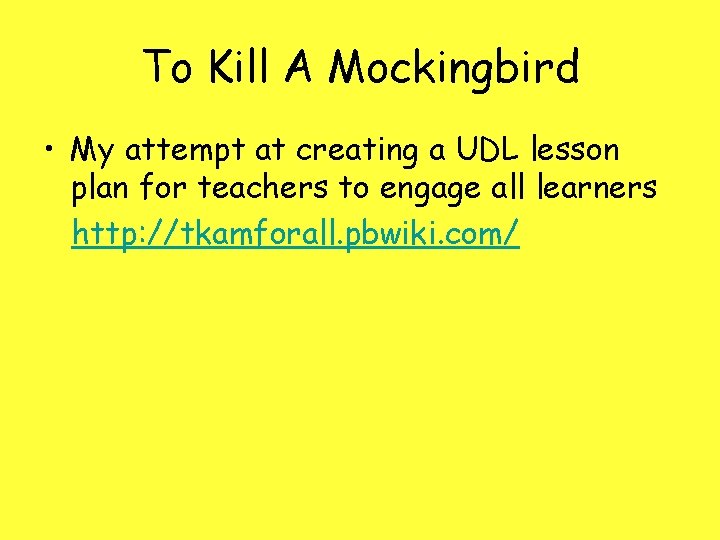 To Kill A Mockingbird

• My attempt at creating a UDL lesson plan for teachers to engage all learners http://tkamforall.pbwiki.com/